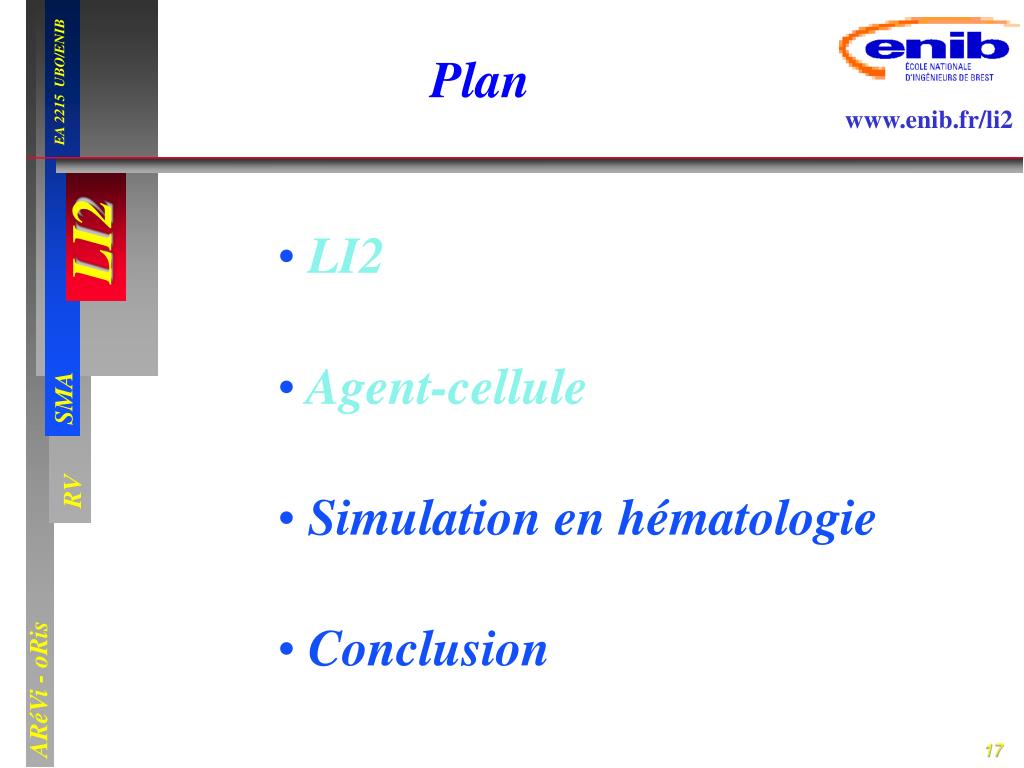 EA 2215 UBO/ENIB

LI2

SMA

RV

ARéVi - oRis

Plan

enib
ÉCOLE NATIONALE D'INGÉNIEURS DE BREST

www.enib.fr/li2

• LI2

• Agent-cellule

• Simulation en hématologie

• Conclusion

17